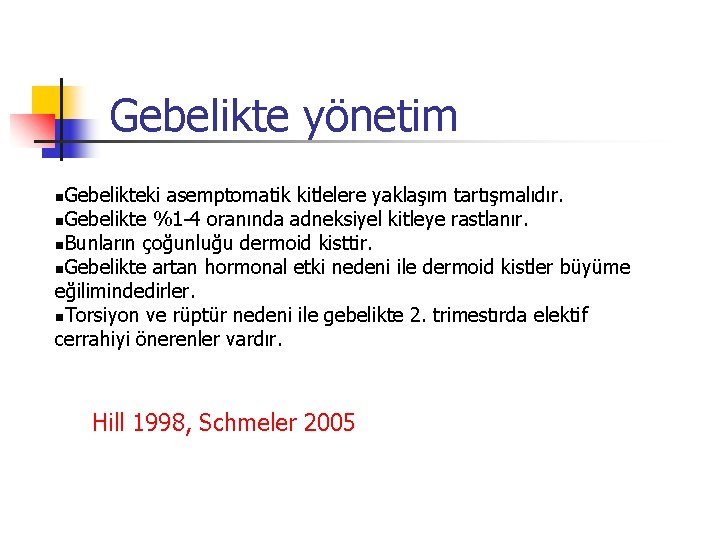 Gebelikte yönetim

▪Gebelikteki asemptomatik kitlelere yaklaşım tartışmalıdır.
▪Gebelikte %1-4 oranında adneksiyel kitleye rastlanır.
▪Bunların çoğunluğu dermoid kisttir.
▪Gebelikte artan hormonal etki nedeni ile dermoid kistler büyüme eğilimindedirler.
▪Torsiyon ve rüptür nedeni ile gebelikte 2. trimestırda elektif cerrahiyi önerenler vardır.

Hill 1998, Schmeler 2005